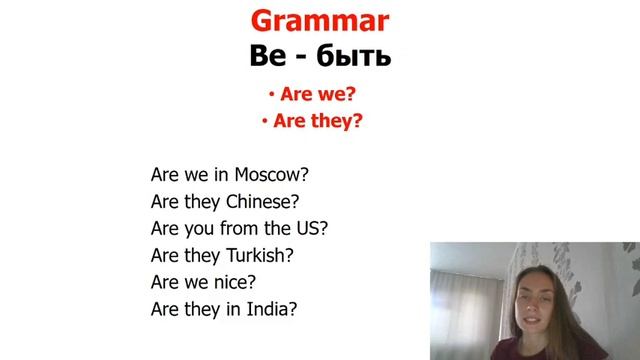 Grammar
Be - быть

• Are we?
• Are they?

Are we in Moscow?
Are they Chinese?
Are you from the US?
Are they Turkish?
Are we nice?
Are they in India?